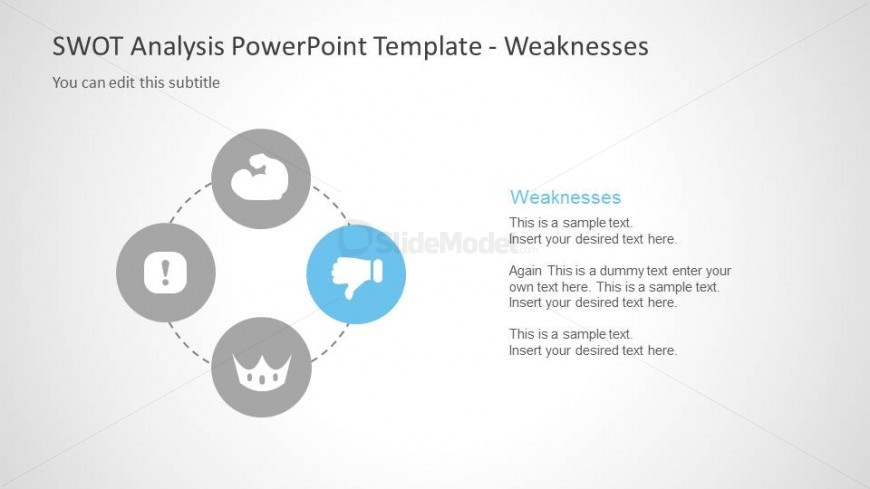 SWOT Analysis PowerPoint Template - Weaknesses

You can edit this subtitle

SlideModel.com

Weaknesses

This is a sample text.
Insert your desired text here.

Again This is a dummy text enter your own text here. This is a sample text. Insert your desired text here.

This is a sample text.
Insert your desired text here.